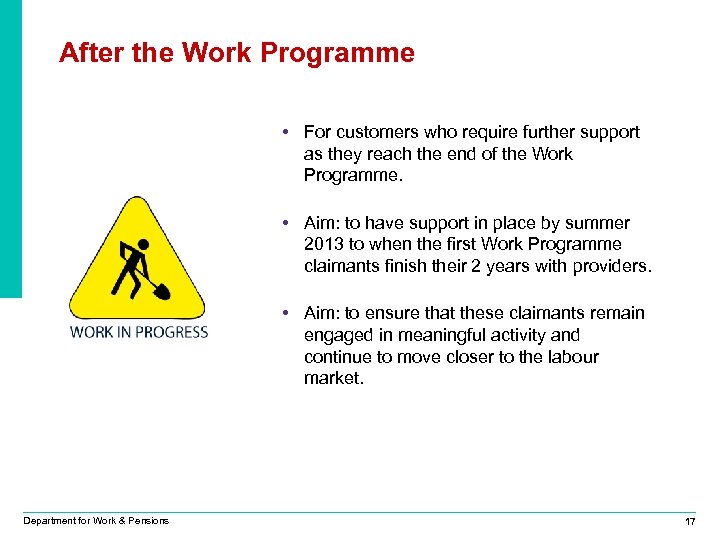 After the Work Programme

WORK IN PROGRESS

• For customers who require further support as they reach the end of the Work Programme.

• Aim: to have support in place by summer 2013 to when the first Work Programme claimants finish their 2 years with providers.

• Aim: to ensure that these claimants remain engaged in meaningful activity and continue to move closer to the labour market.

Department for Work & Pensions

17